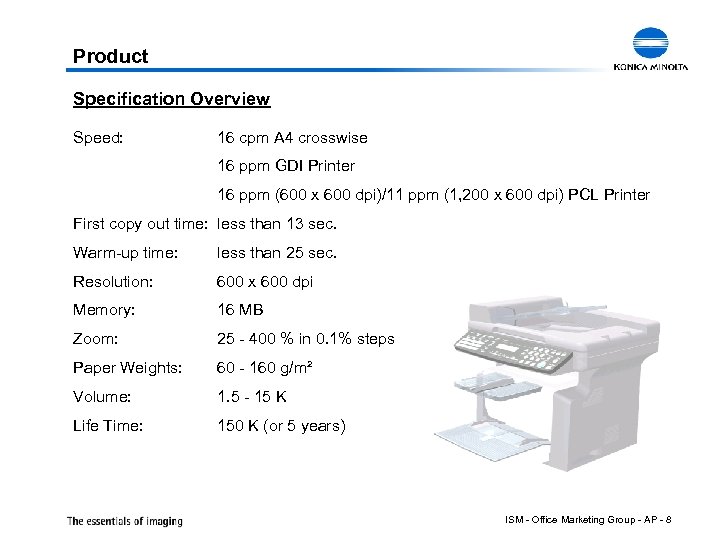 Product

KONICA MINOLTA

Specification Overview

Speed: 16 cpm A4 crosswise

16 ppm GDI Printer

16 ppm (600 x 600 dpi)/11 ppm (1,200 x 600 dpi) PCL Printer

First copy out time: less than 13 sec.

Warm-up time: less than 25 sec.

Resolution: 600 x 600 dpi

Memory: 16 MB

Zoom: 25 - 400 % in 0.1% steps

Paper Weights: 60 - 160 g/m²

Volume: 1.5 - 15 K

Life Time: 150 K (or 5 years)

The essentials of imaging

ISM - Office Marketing Group - AP - 8